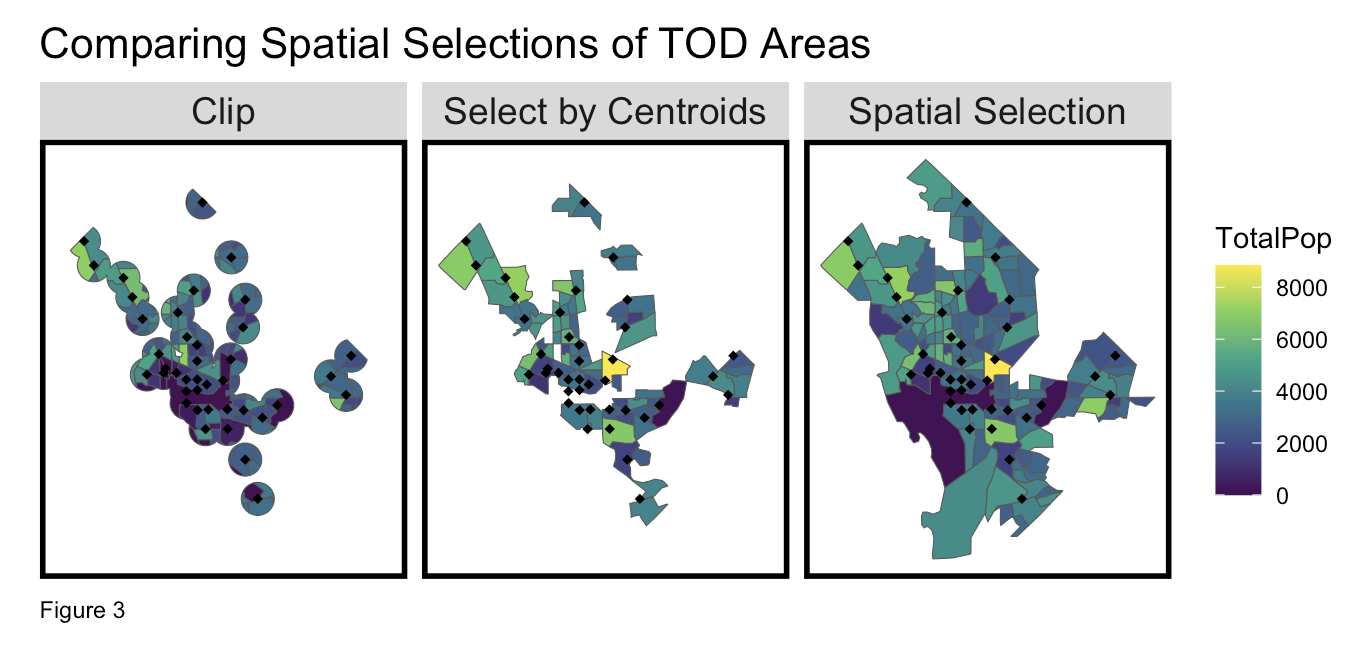 Comparing Spatial Selections of TOD Areas

Clip

Select by Centroids

Spatial Selection

TotalPop
8000
6000
4000
2000
0

Figure 3